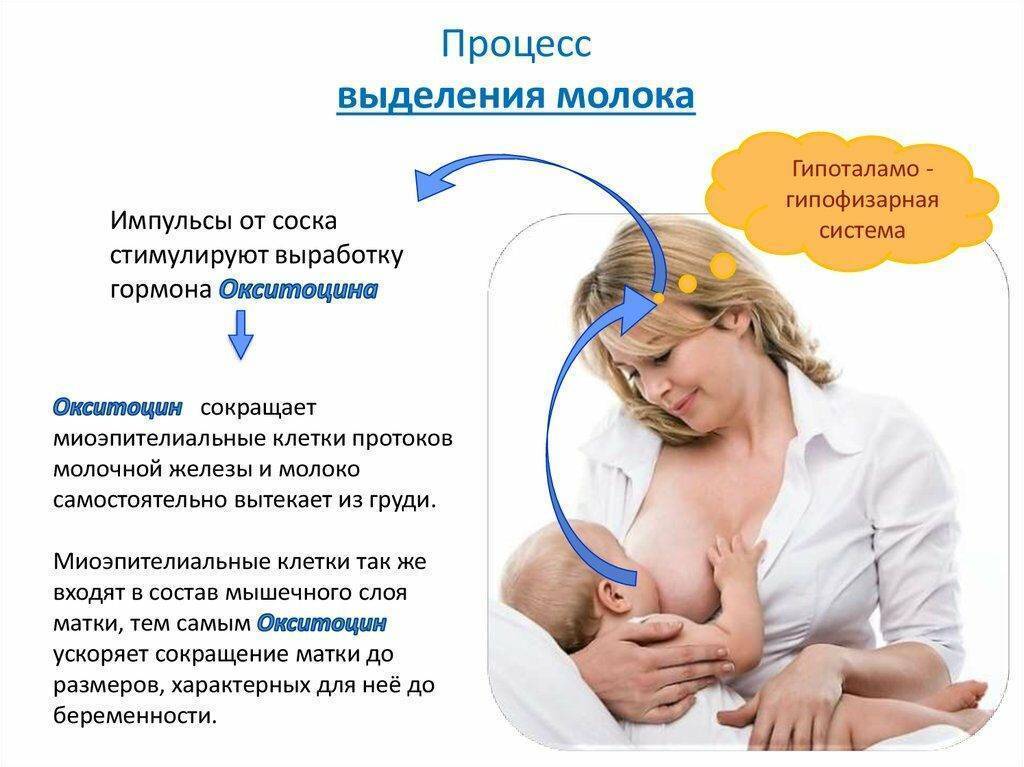 Процесс
выделения молока

Гипоталамо - гипофизарная система

Импульсы от соска стимулируют выработку гормона Окситоцина

Окситоцин сокращает миоэпителиальные клетки протоков молочной железы и молоко самостоятельно вытекает из груди.

Миоэпителиальные клетки так же входят в состав мышечного слоя матки, тем самым Окситоцин ускоряет сокращение матки до размеров, характерных для неё до беременности.